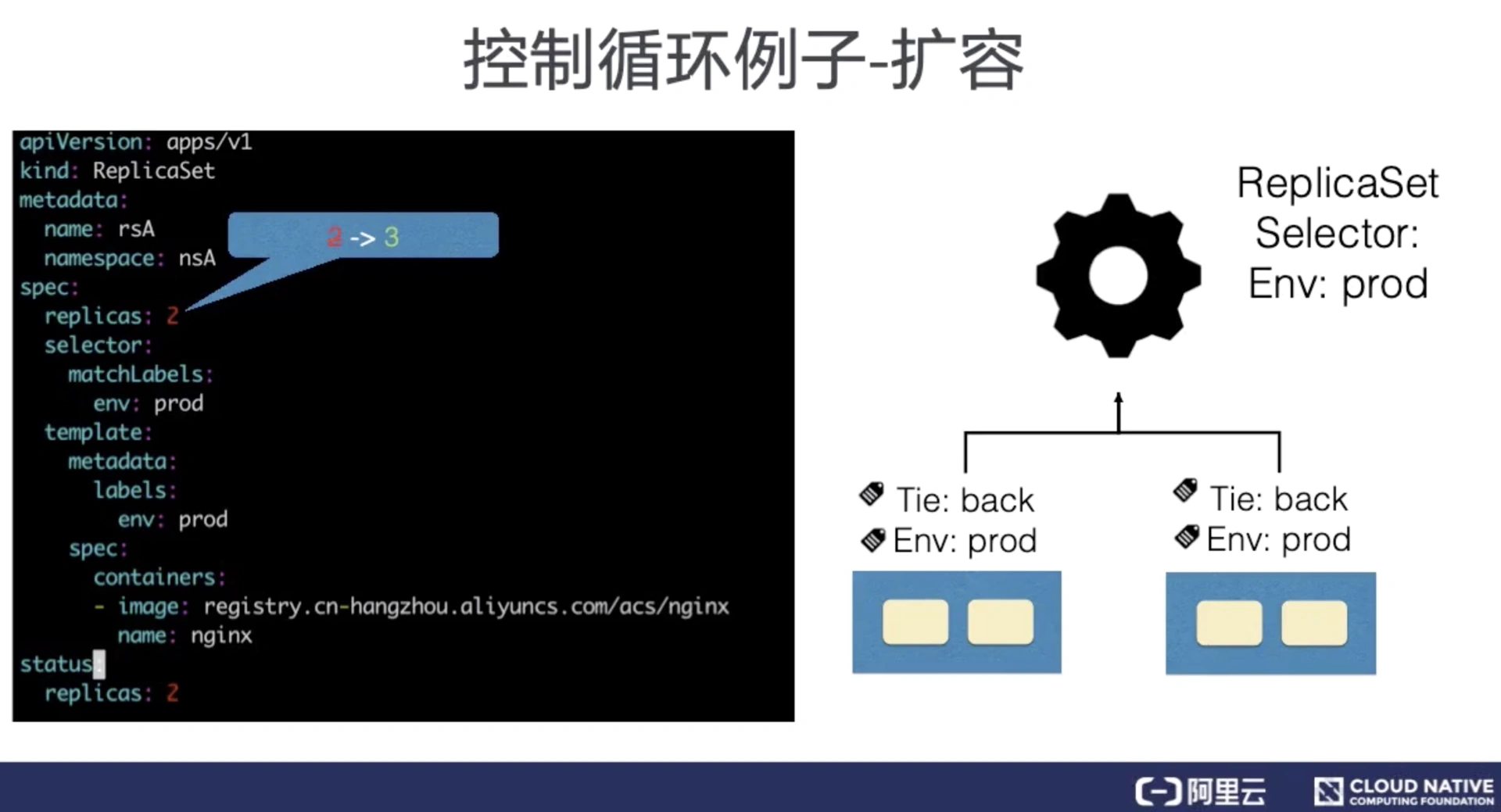 控制循环例子-扩容

apiVersion: apps/v1
kind: ReplicaSet
metadata:
  name: rsA
  namespace: nsA
spec:
  replicas: 2
  selector:
    matchLabels:
      env: prod
  template:
    metadata:
      labels:
        env: prod
    spec:
      containers:
      - image: registry.cn-hangzhou.aliyuncs.com/acs/nginx
        name: nginx
status:
  replicas: 2

2 -> 3

ReplicaSet
Selector:
Env: prod

Tie: back
Env: prod

Tie: back
Env: prod

阿里云

CLOUD NATIVE
COMPUTING FOUNDATION